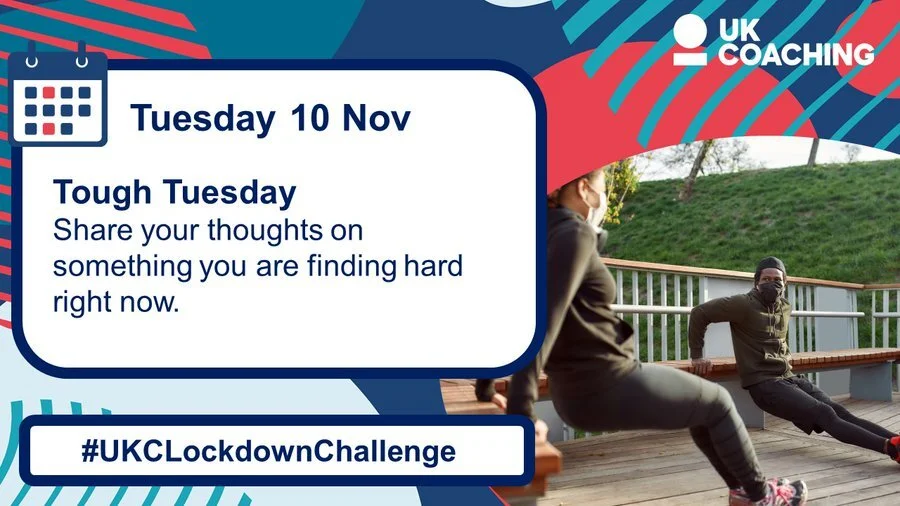 UK COACHING

Tuesday 10 Nov

Tough Tuesday
Share your thoughts on something you are finding hard right now.

#UKCLockdownChallenge